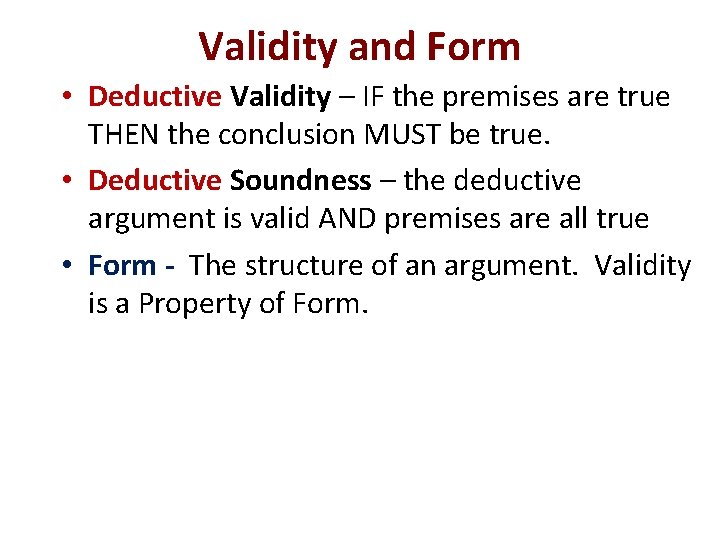 Validity and Form

• Deductive Validity – IF the premises are true THEN the conclusion MUST be true.

• Deductive Soundness – the deductive argument is valid AND premises are all true

• Form - The structure of an argument. Validity is a Property of Form.